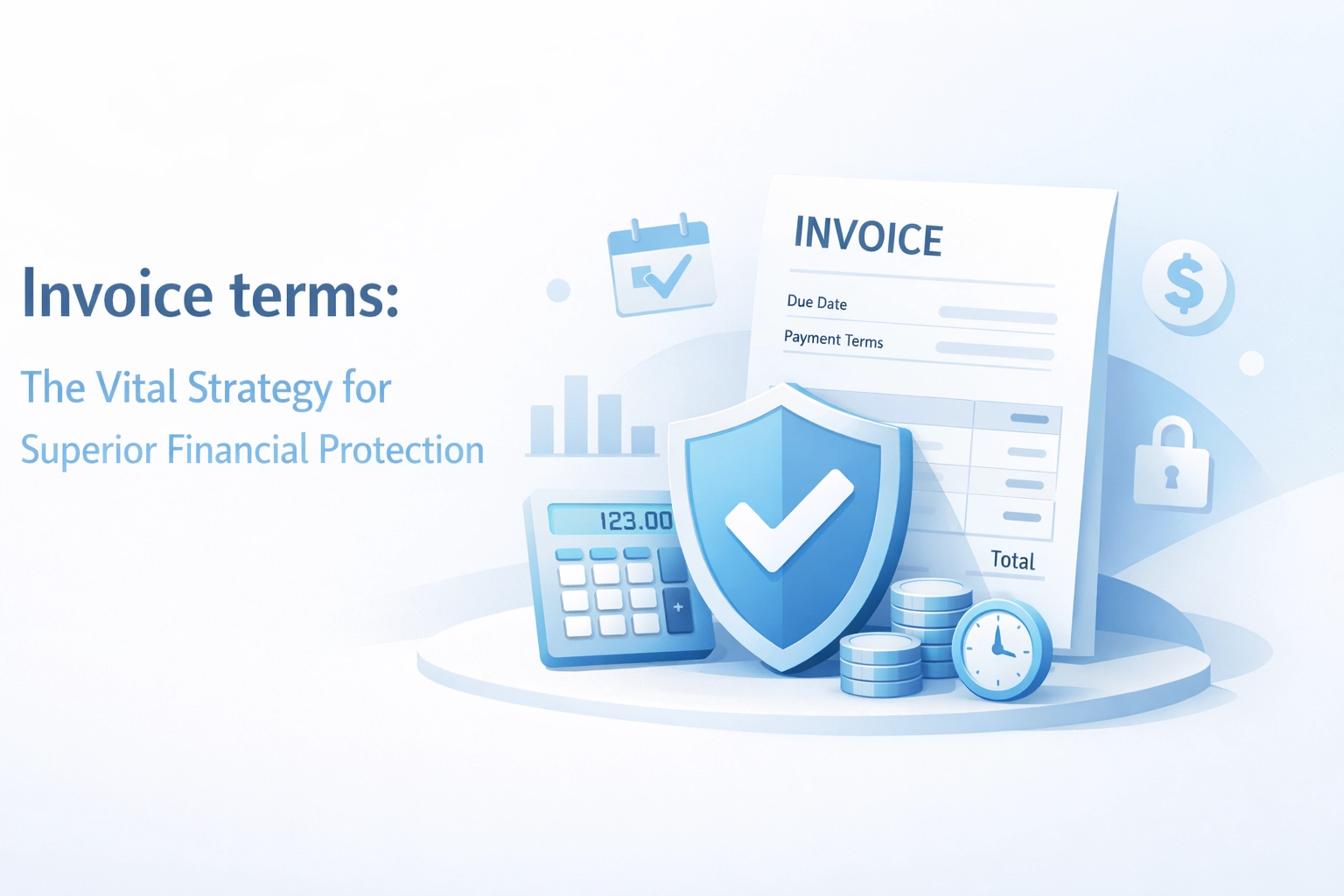 Invoice terms:

The Vital Strategy for Superior Financial Protection

INVOICE

Due Date

Payment Terms

Total

123.00

+

$